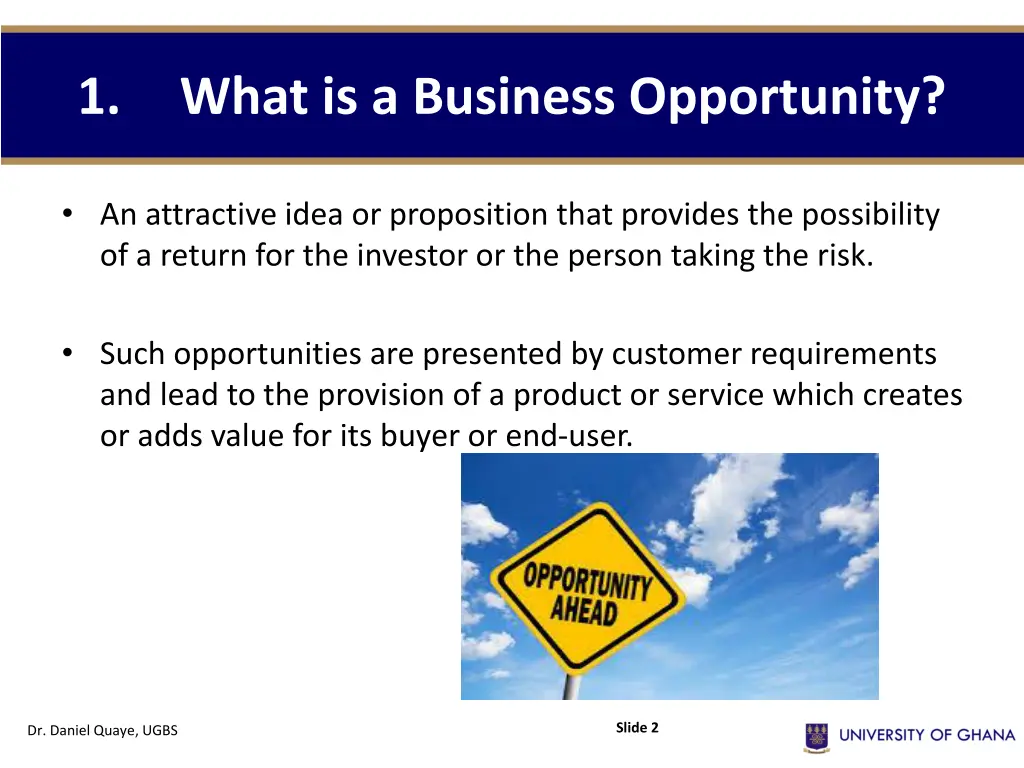 1. What is a Business Opportunity?

• An attractive idea or proposition that provides the possibility of a return for the investor or the person taking the risk.

• Such opportunities are presented by customer requirements and lead to the provision of a product or service which creates or adds value for its buyer or end-user.

OPPORTUNITY AHEAD

Dr. Daniel Quaye, UGBS

Slide 2

UNIVERSITY OF GHANA